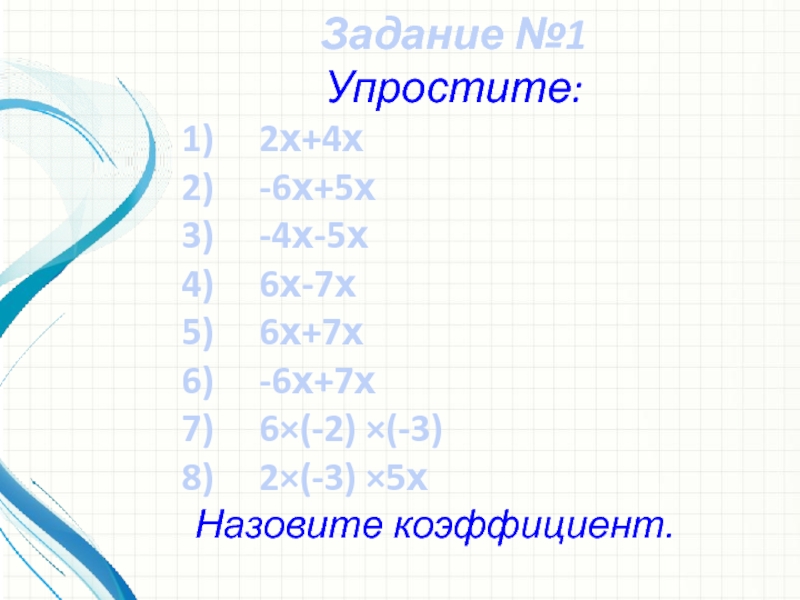 Задание №1

Упростите:

1) $2x+4x$
2) $-6x+5x$
3) $-4x-5x$
4) $6x-7x$
5) $6x+7x$
6) $-6x+7x$
7) $6\times(-2)\times(-3)$
8) $2\times(-3)\times5x$

Назовите коэффициент.